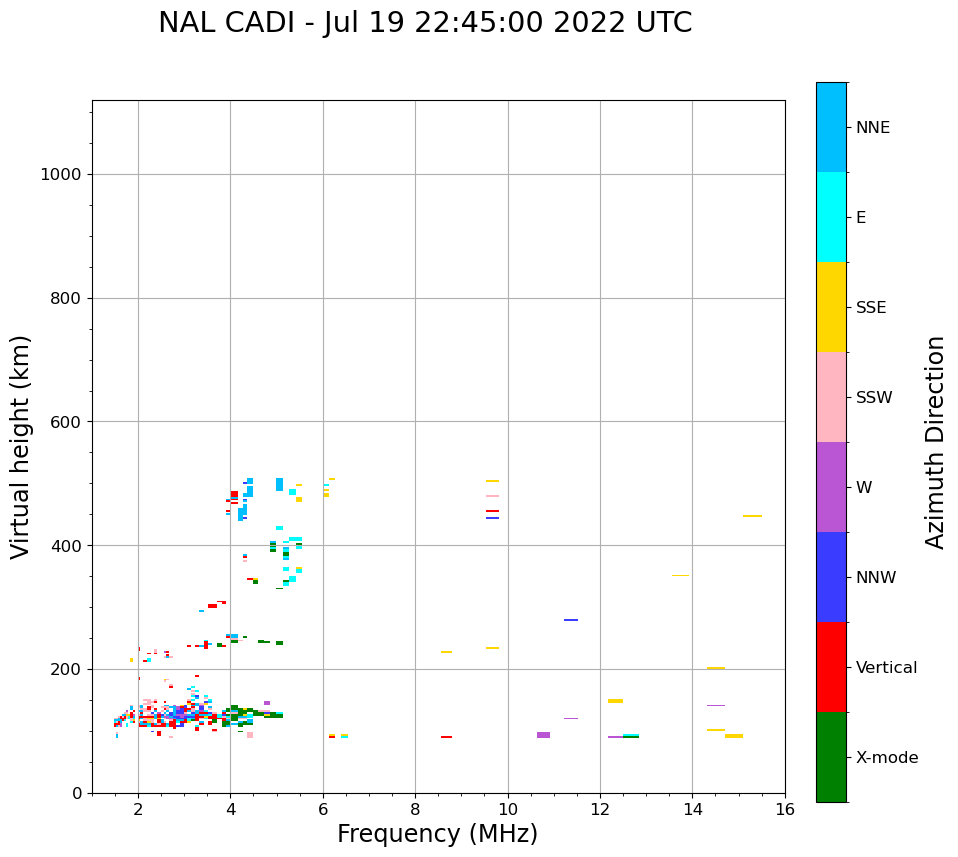 NAL CADI - Jul 19 22:45:00 2022 UTC

Virtual height (km)

1000
800
600
400
200
0

2
4
6
8
10
12
14
16

Frequency (MHz)

NNE
E
SSE
SSW
W
NNW
Vertical
X-mode

Azimuth Direction